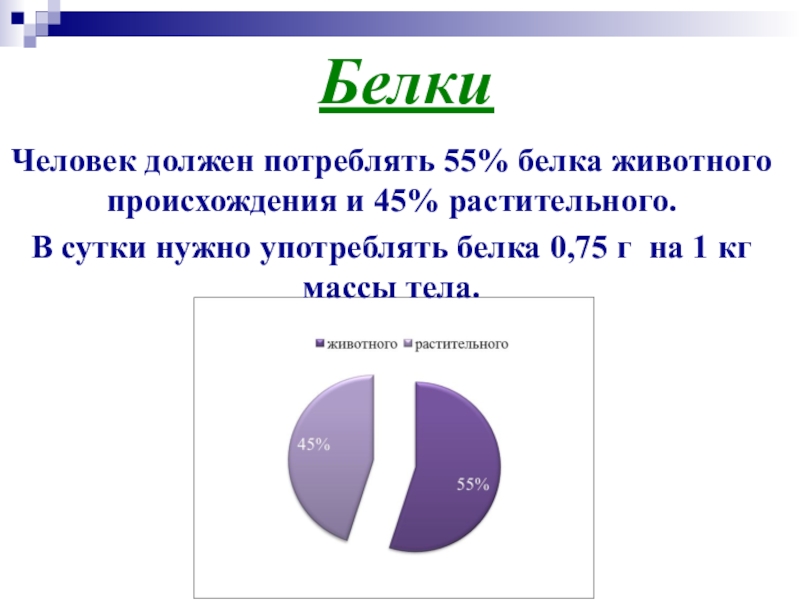 Белки

Человек должен потреблять 55% белка животного происхождения и 45% растительного.

В сутки нужно употреблять белка 0,75 г на 1 кг массы тела.

животного растительного

45%

55%